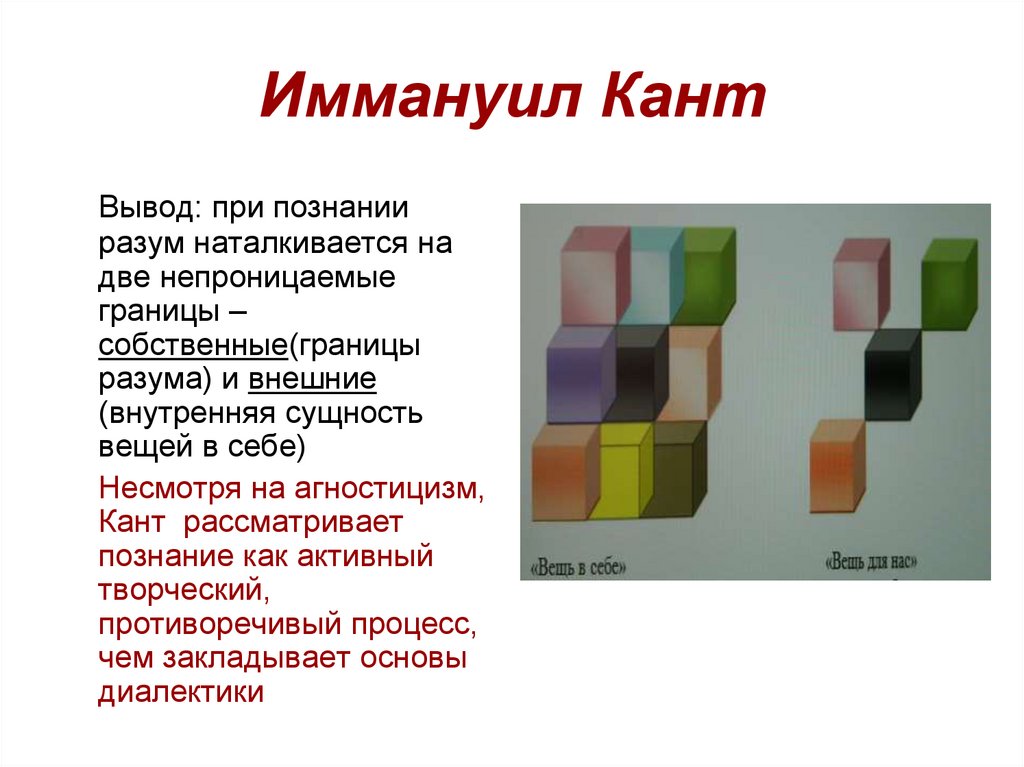 Иммануил Кант

Вывод: при познании разум наталкивается на две непроницаемые границы – собственные(границы разума) и внешние (внутренняя сущность вещей в себе)

Несмотря на агностицизм, Кант рассматривает познание как активный творческий, противоречивый процесс, чем закладывает основы диалектики

«Вещь в себе»

«Вещь для нас»